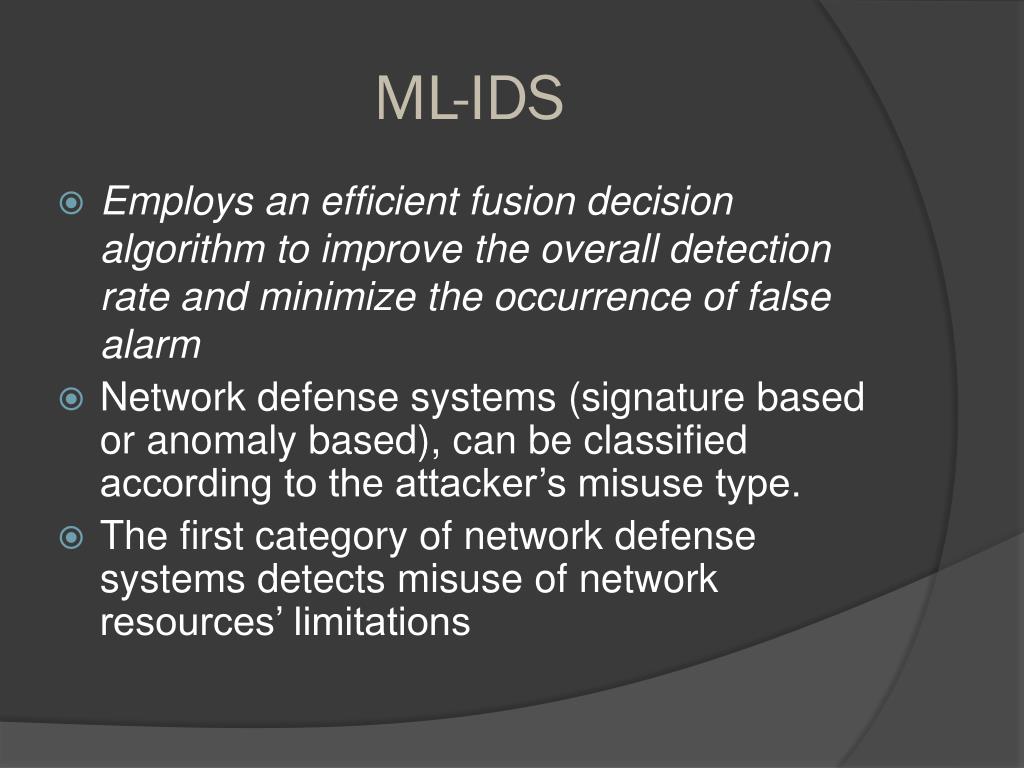 ML-IDS

Employs an efficient fusion decision algorithm to improve the overall detection rate and minimize the occurrence of false alarm

Network defense systems (signature based or anomaly based), can be classified according to the attacker’s misuse type.

The first category of network defense systems detects misuse of network resources’ limitations